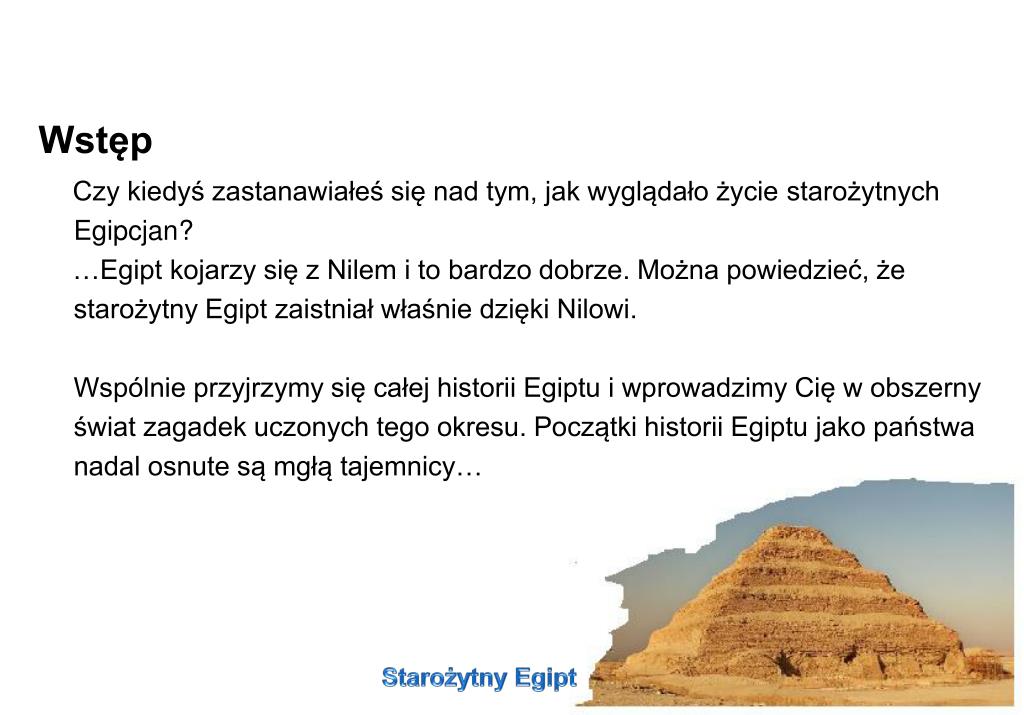 Wstęp

Czy kiedyś zastanawiałeś się nad tym, jak wyglądało życie starożytnych Egipcjan?
…Egipt kojarzy się z Nilem i to bardzo dobrze. Można powiedzieć, że starożytny Egipt zaistniał właśnie dzięki Nilowi.

Wspólnie przyjrzymy się całej historii Egiptu i wprowadzimy Cię w obszerny świat zagadek uczonych tego okresu. Początki historii Egiptu jako państwa nadal osnute są mgłą tajemnicy…

Starożytny Egipt